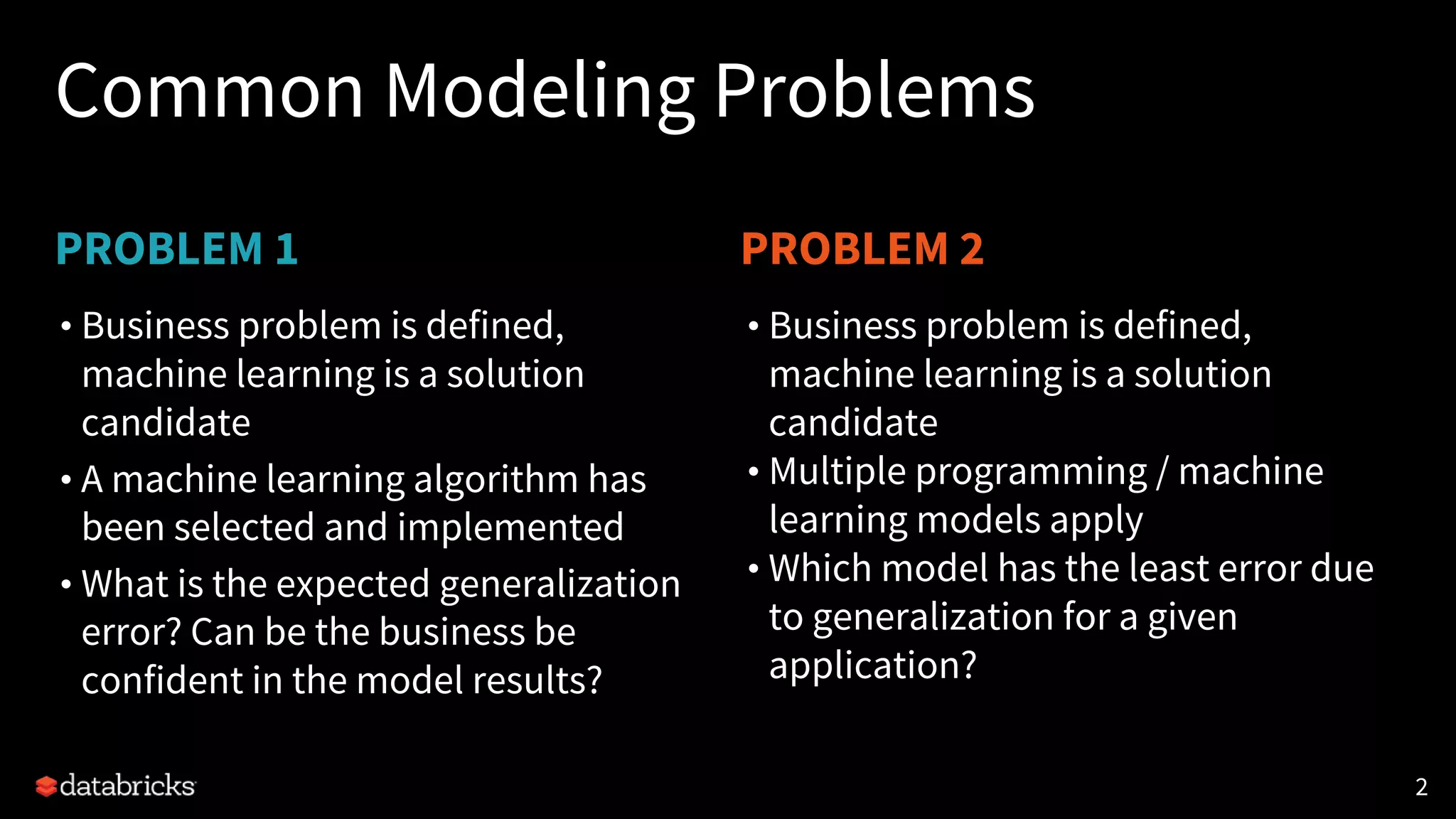 Common Modeling Problems

PROBLEM 1

• Business problem is defined, machine learning is a solution candidate
• A machine learning algorithm has been selected and implemented
• What is the expected generalization error? Can be the business be confident in the model results?

PROBLEM 2

• Business problem is defined, machine learning is a solution candidate
• Multiple programming / machine learning models apply
• Which model has the least error due to generalization for a given application?

databricks

2